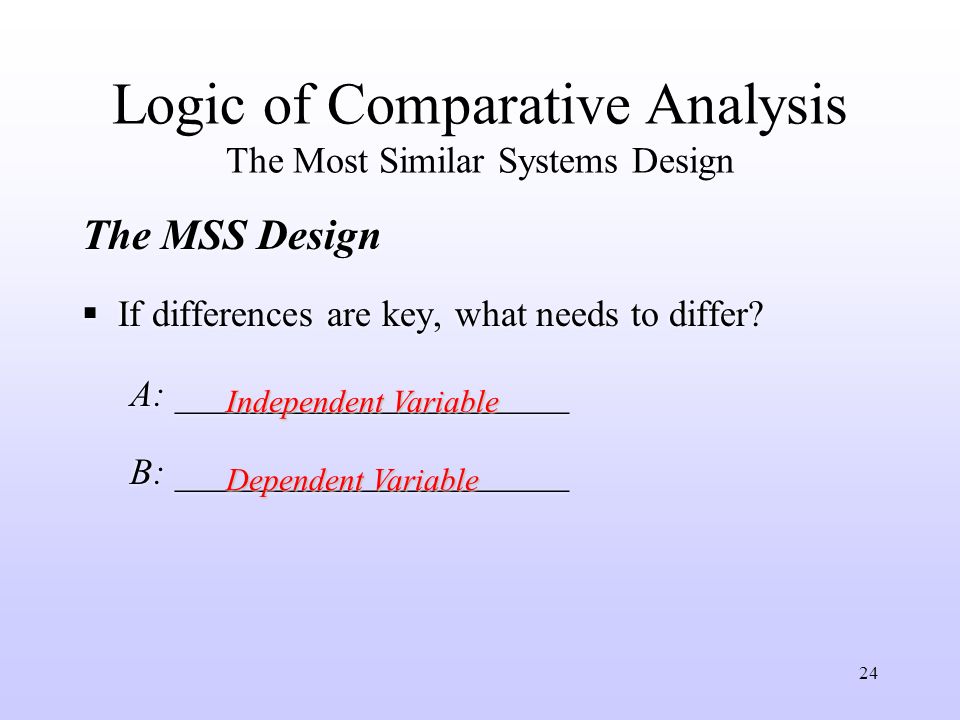 Logic of Comparative Analysis
The Most Similar Systems Design

The MSS Design

▪ If differences are key, what needs to differ?

A: Independent Variable

B: Dependent Variable

24